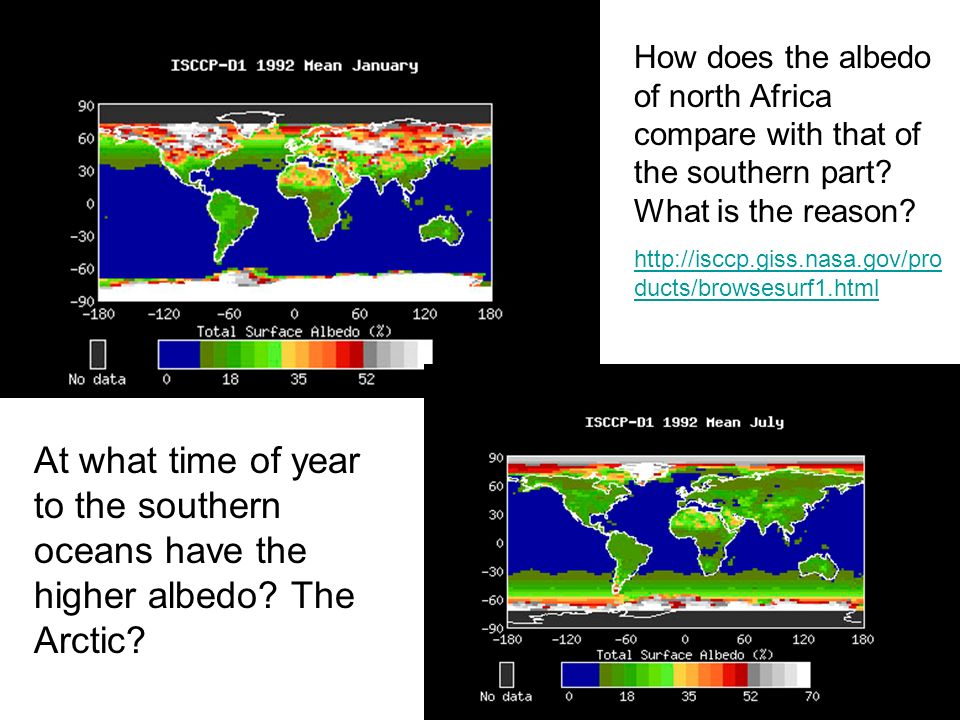 ISCCP-D1 1992 Mean January

90
60
30
0
-30
-60
-90
-180 -120 -60 0 60 120 180
Total Surface Albedo (%)

No data 0 18 35 52

How does the albedo of north Africa compare with that of the southern part? What is the reason?

http://isccp.giss.nasa.gov/products/browsesurf1.html

At what time of year to the southern oceans have the higher albedo? The Arctic?

ISCCP-D1 1992 Mean July

90
60
30
0
-30
-60
-90
-180 -120 -60 0 60 120 180
Total Surface Albedo (%)

No data 0 18 35 52 70